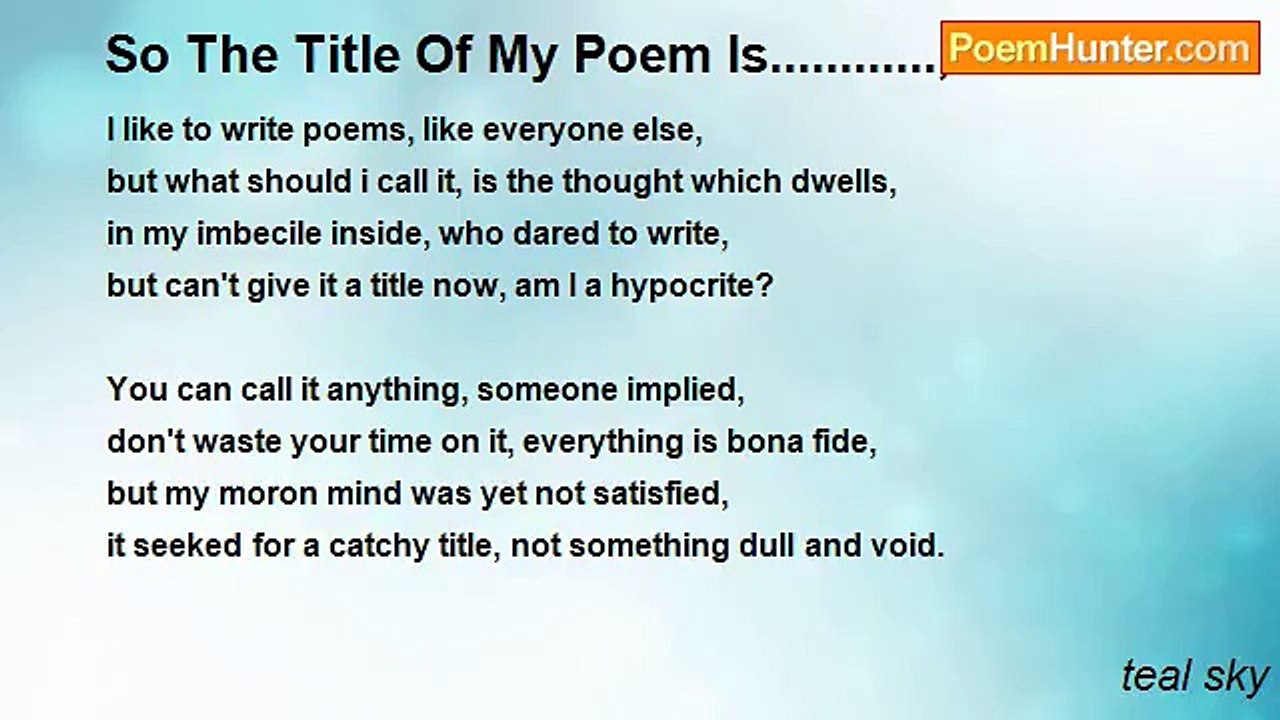 So The Title Of My Poem Is............ PoemHunter.com

I like to write poems, like everyone else,
but what should i call it, is the thought which dwells,
in my imbecile inside, who dared to write,
but can't give it a title now, am I a hypocrite?

You can call it anything, someone implied,
don't waste your time on it, everything is bona fide,
but my moron mind was yet not satisfied,
it seeked for a catchy title, not something dull and void.

teal sky